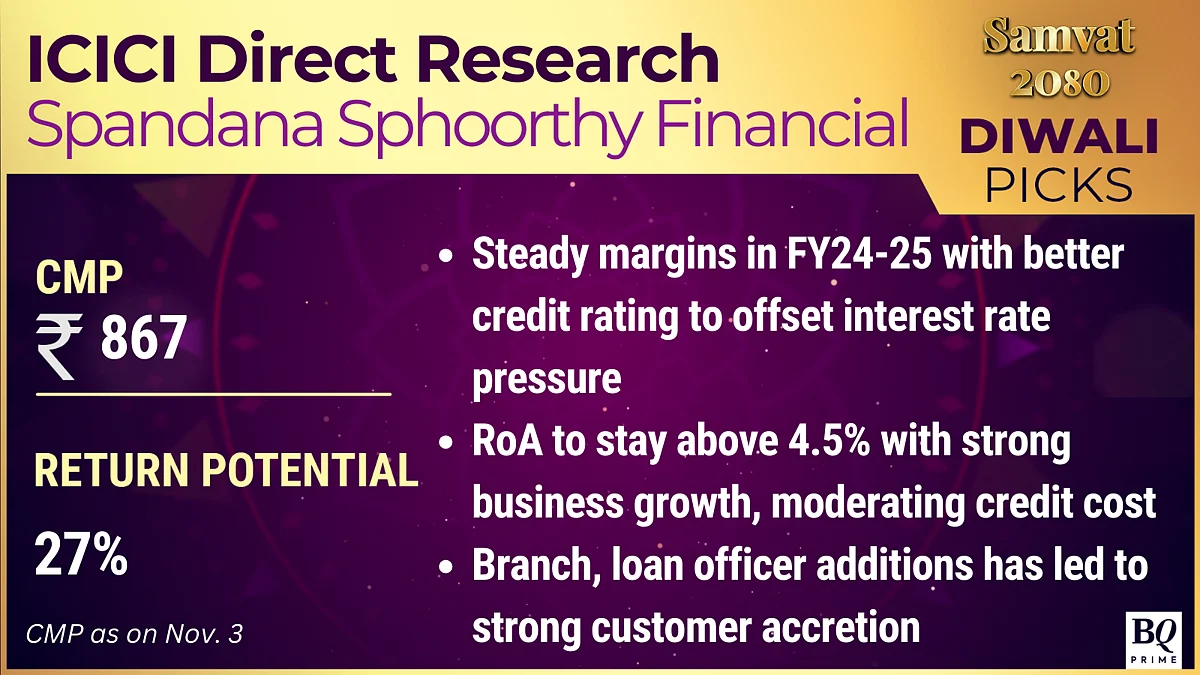 ICICI Direct Research
Spandana Sphoorthy Financial

Samvat
2080
DIWALI
PICKS

CMP
₹ 867

RETURN POTENTIAL
27%

CMP as on Nov. 3

• Steady margins in FY24-25 with better credit rating to offset interest rate pressure
• RoA to stay above 4.5% with strong business growth, moderating credit cost
• Branch, loan officer additions has led to strong customer accretion

BQ
PRIME